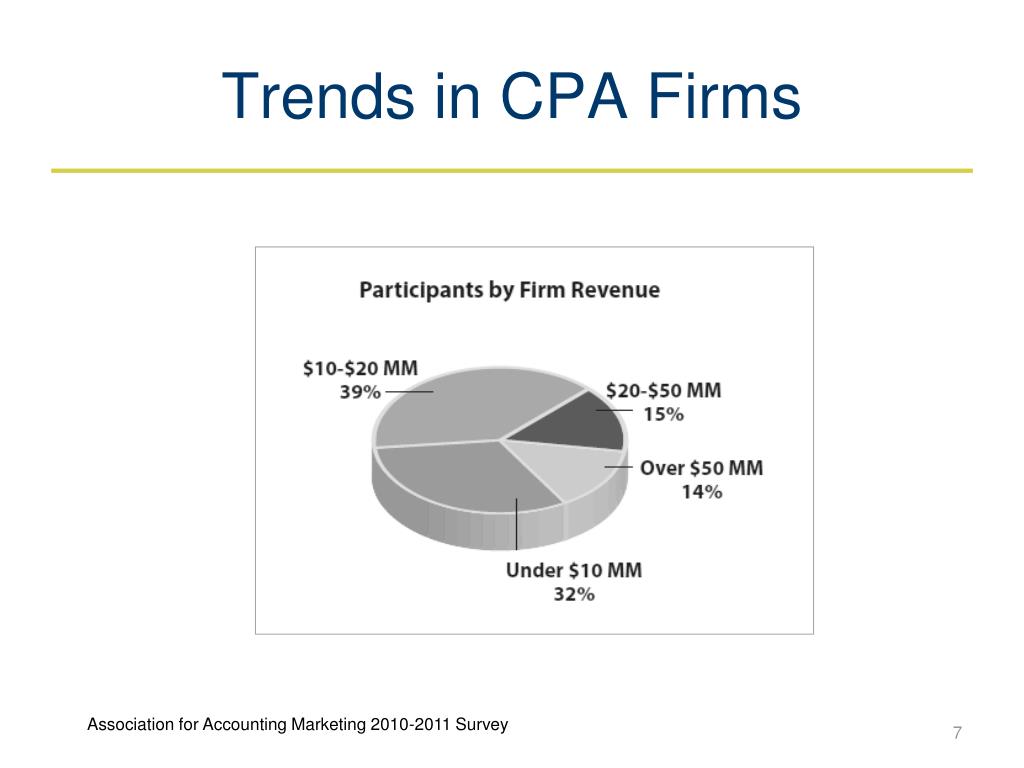 Trends in CPA Firms

Participants by Firm Revenue

\$10-\$20 MM
39%

\$20-\$50 MM
15%

Over \$50 MM
14%

Under \$10 MM
32%

Association for Accounting Marketing 2010-2011 Survey

7